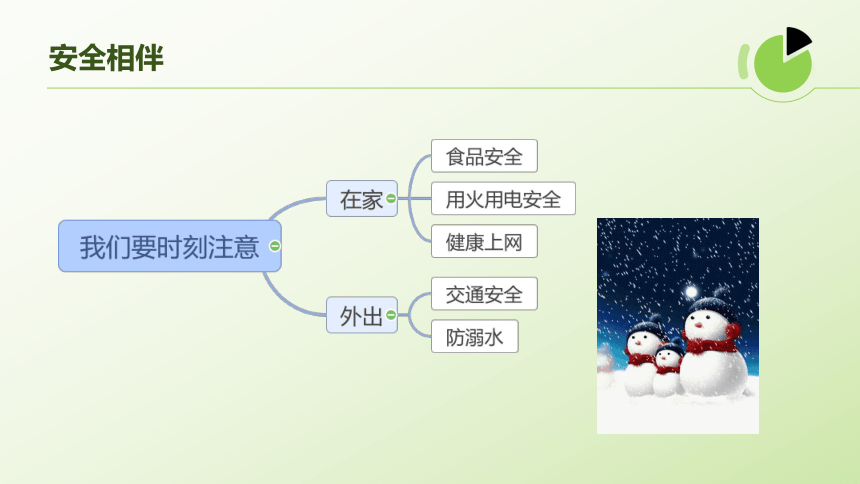 安全相伴

我们要时刻注意

在家

食品安全

用火用电安全

健康上网

外出

交通安全

防溺水